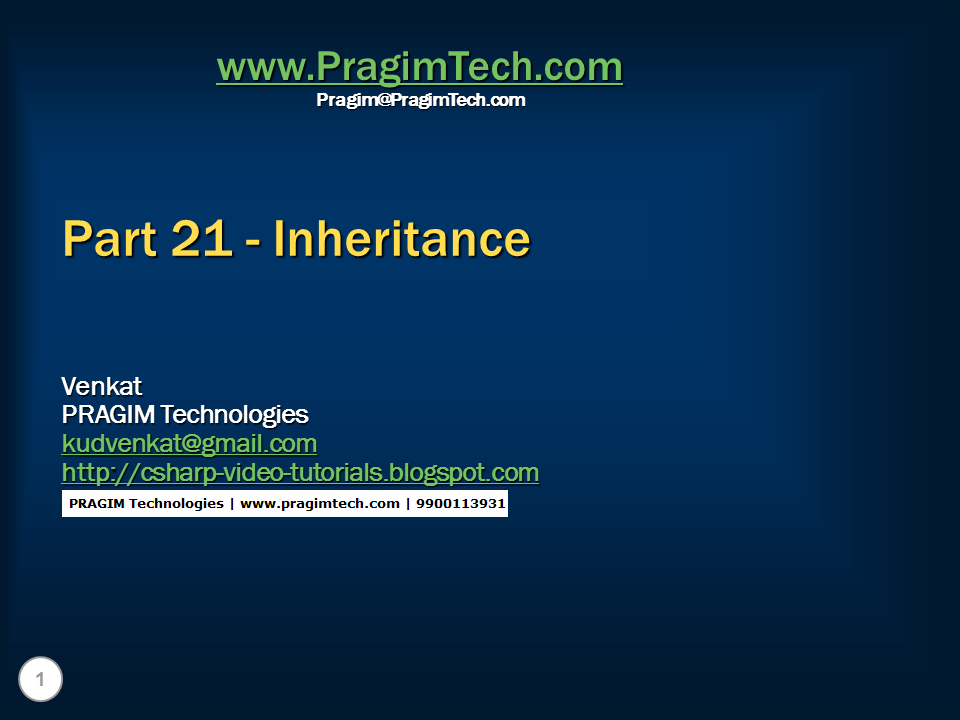 www.PragimTech.com
Pragim@PragimTech.com

Part 21 - Inheritance

Venkat
PRAGIM Technologies
kudvenkat@gmail.com
http://csharp-video-tutorials.blogspot.com
PRAGIM Technologies | www.pragimtech.com | 9900113931

1